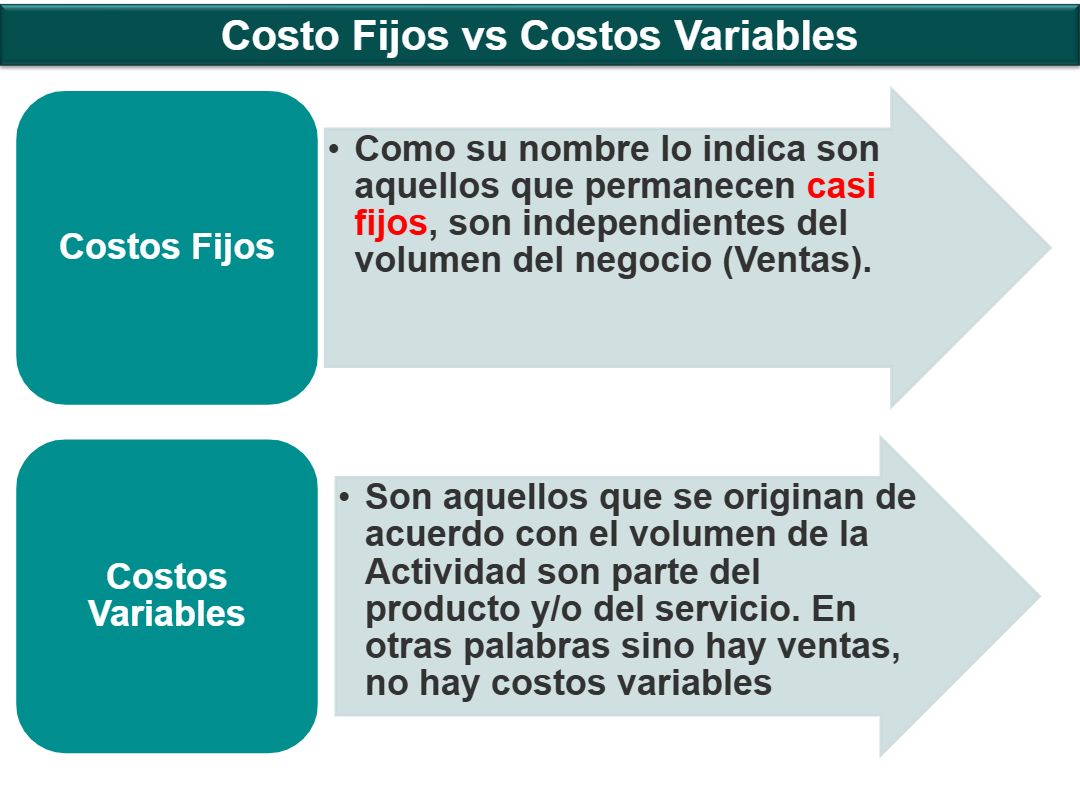 Costo Fijos vs Costos Variables

Costos Fijos

• Como su nombre lo indica son aquellos que permanecen casi fijos, son independientes del volumen del negocio (Ventas).

Costos Variables

• Son aquellos que se originan de acuerdo con el volumen de la Actividad son parte del producto y/o del servicio. En otras palabras sino hay ventas, no hay costos variables